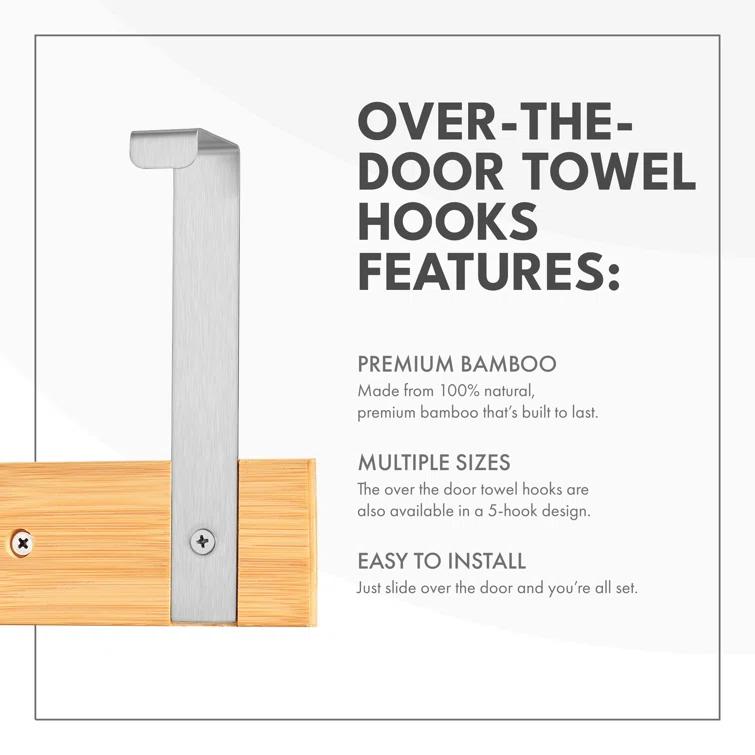 OVER-THE-DOOR TOWEL HOOKS FEATURES:

PREMIUM BAMBOO
Made from 100% natural, premium bamboo that's built to last.

MULTIPLE SIZES
The over the door towel hooks are also available in a 5-hook design.

EASY TO INSTALL
Just slide over the door and you're all set.